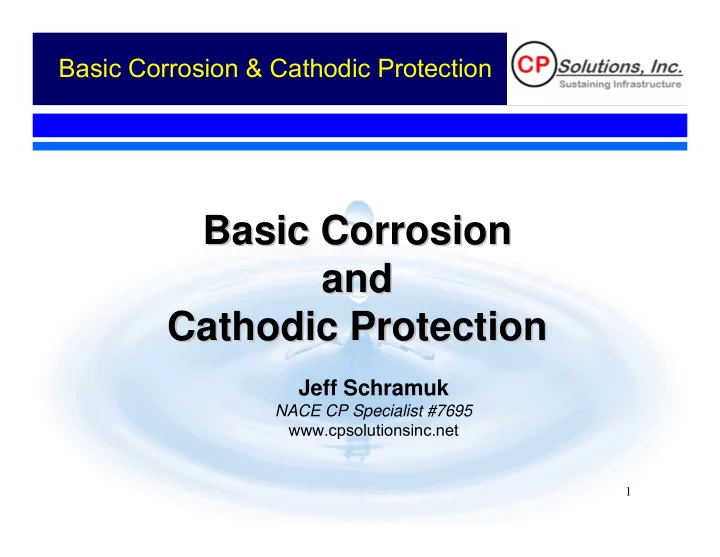 Basic Corrosion & Cathodic Protection

CP Solutions, Inc.
Sustaining Infrastructure

Basic Corrosion
and
Cathodic Protection

Jeff Schramuk
NACE CP Specialist #7695
www.cpsolutionsinc.net

1